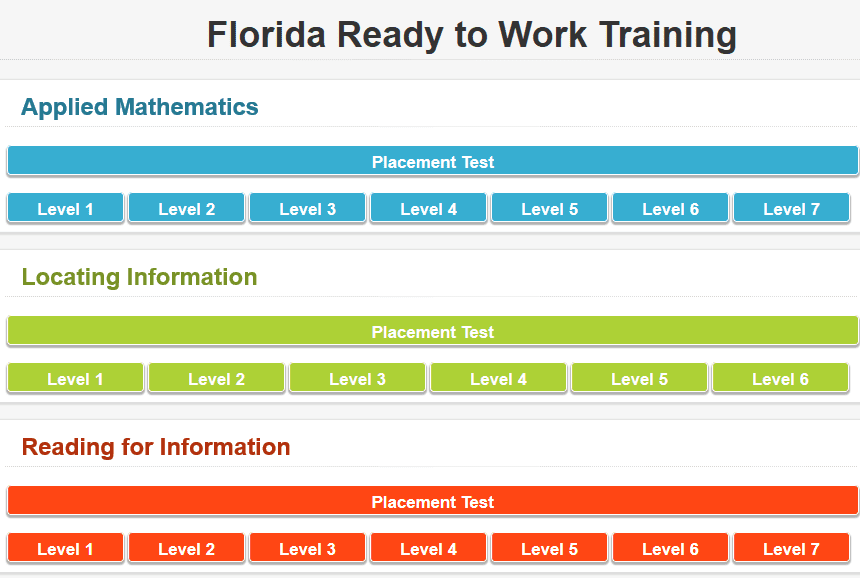 Florida Ready to Work Training

Applied Mathematics

Placement Test

Level 1 Level 2 Level 3 Level 4 Level 5 Level 6 Level 7

Locating Information

Placement Test

Level 1 Level 2 Level 3 Level 4 Level 5 Level 6

Reading for Information

Placement Test

Level 1 Level 2 Level 3 Level 4 Level 5 Level 6 Level 7